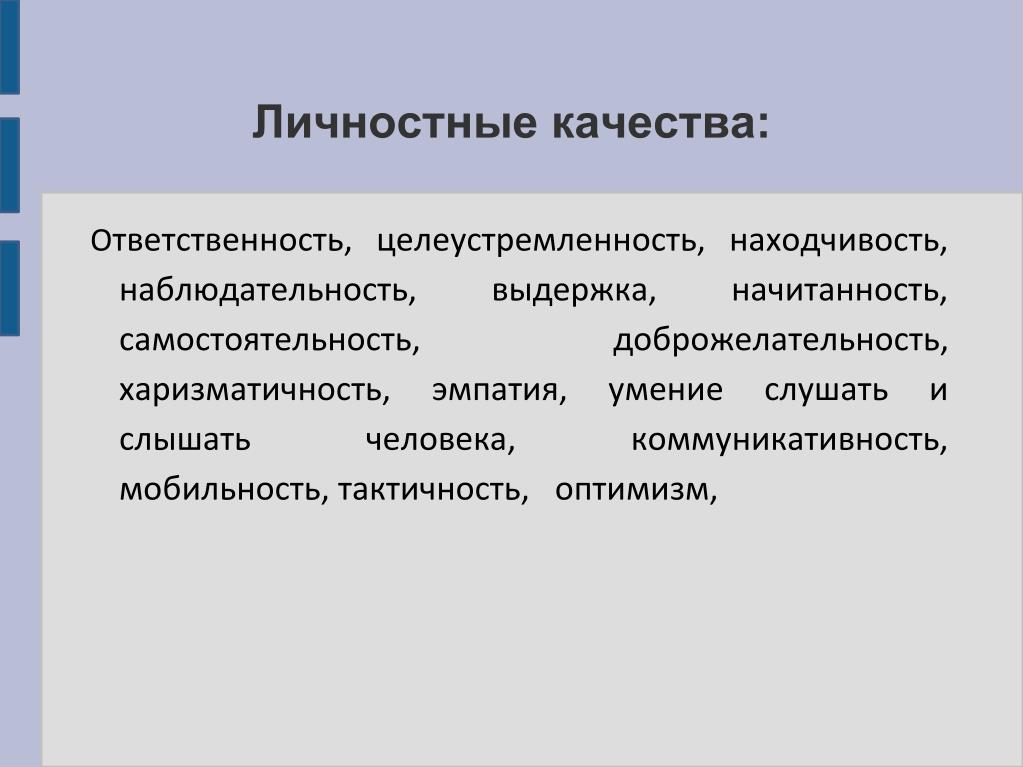 Личностные качества:

Ответственность, целеустремленность, находчивость, наблюдательность, выдержка, начитанность, самостоятельность, доброжелательность, харизматичность, эмпатия, умение слушать и слышать человека, коммуникативность, мобильность, тактичность, оптимизм,